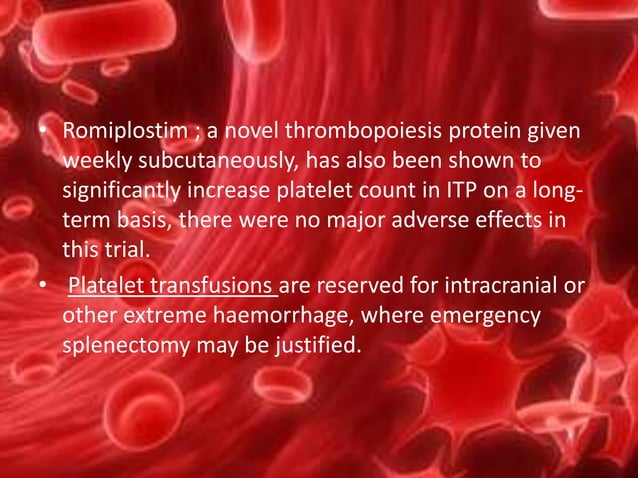 • Romiplostim ; a novel thrombopoiesis protein given weekly subcutaneously, has also been shown to significantly increase platelet count in ITP on a long-term basis, there were no major adverse effects in this trial.

• Platelet transfusions are reserved for intracranial or other extreme haemorrhage, where emergency splenectomy may be justified.